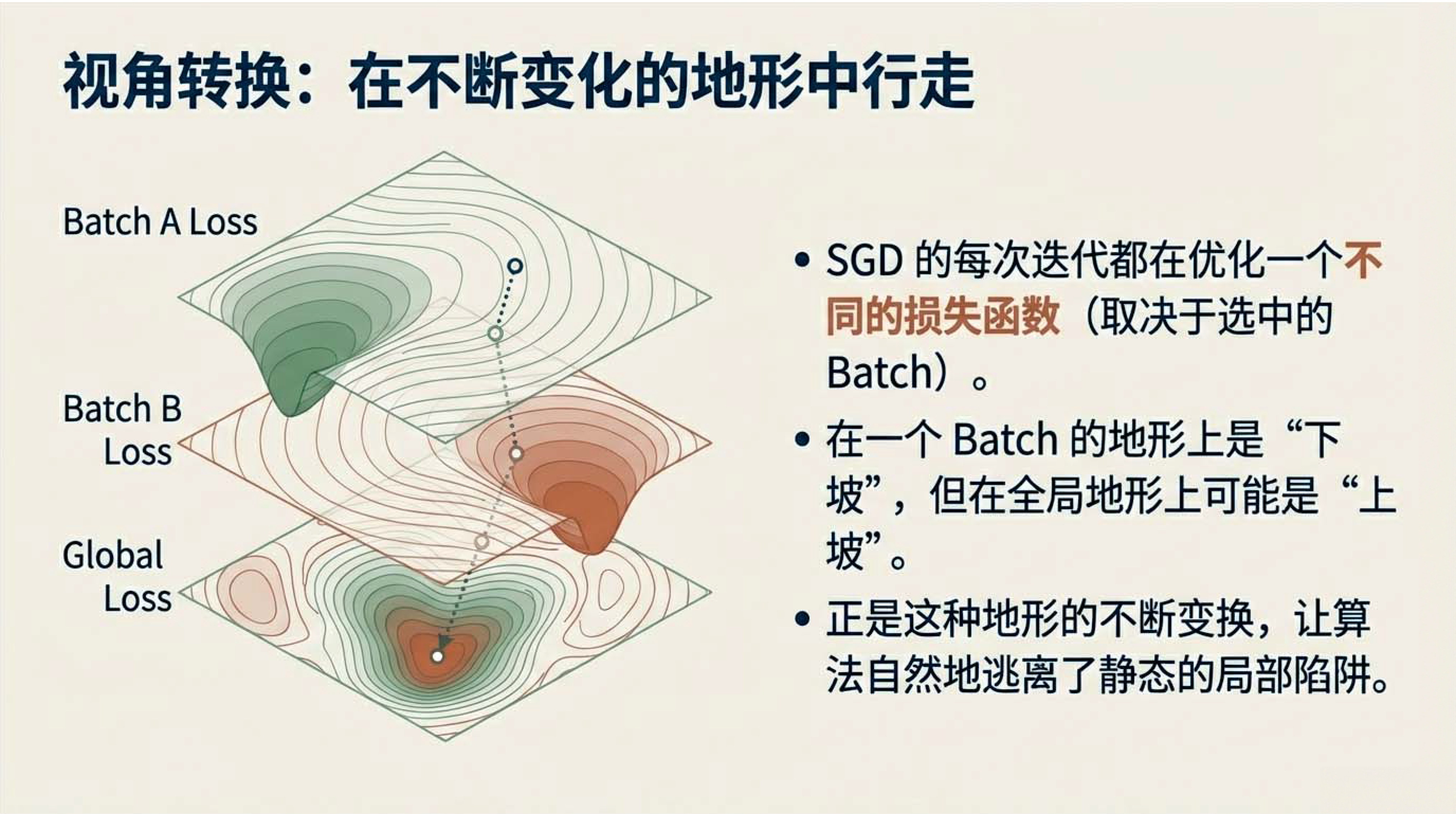 视角转换：在不断变化的地形中行走

Batch A Loss

Batch B Loss

Global Loss

• SGD 的每次迭代都在优化一个不同的损失函数（取决于选中的 Batch）。

• 在一个 Batch 的地形上是“下坡”，但在全局地形上可能是“上坡”。

• 正是这种地形的不断变换，让算法自然地逃离了静态的局部陷阱。